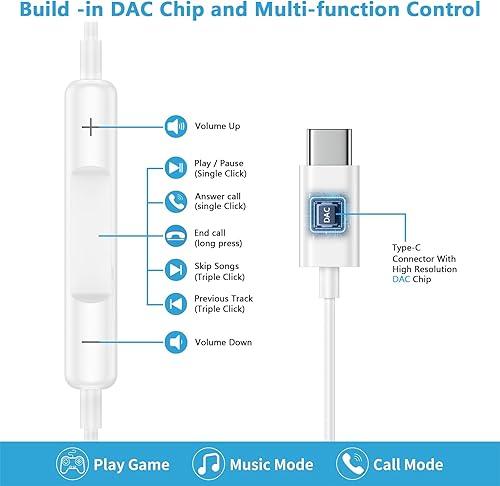 Build -in DAC Chip and Multi-function Control

Volume Up

Play / Pause
(Single Click)

Answer call
(single Click)

End call
(long press)

Skip Songs
(Triple Click)

Previous Track
(Triple Click)

Volume Down

DAC

Type-C
Connector With
High Resolution
DAC Chip

Play Game

Music Mode

Call Mode